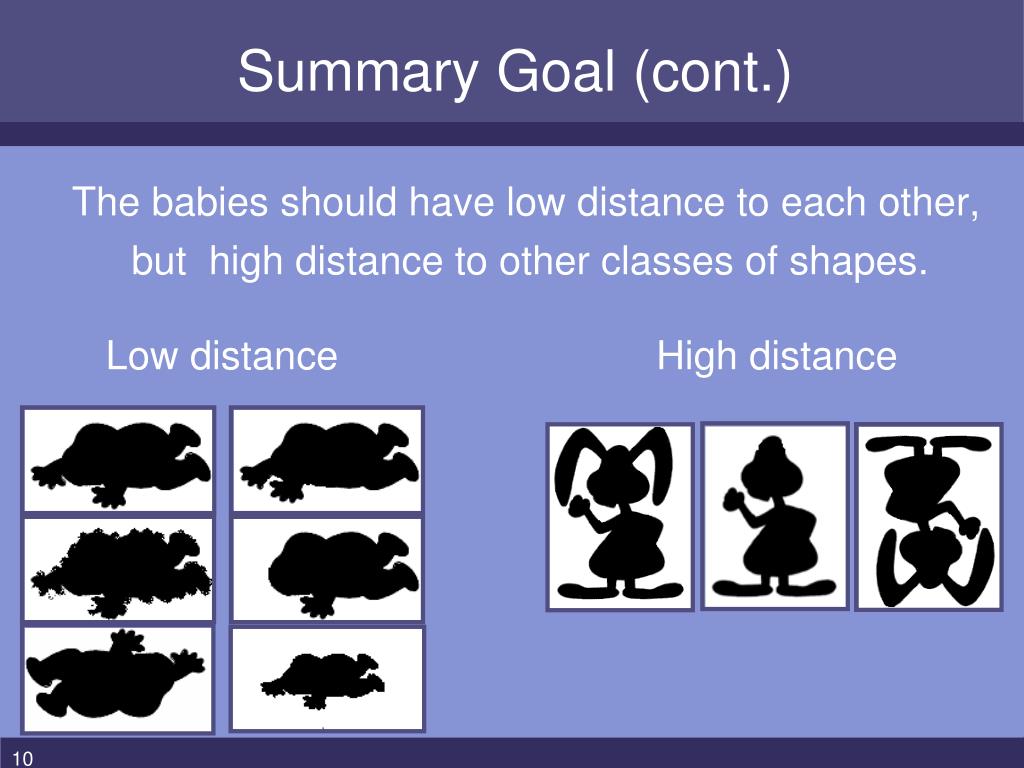 Summary Goal (cont.)

The babies should have low distance to each other, but high distance to other classes of shapes.

Low distance

High distance

10